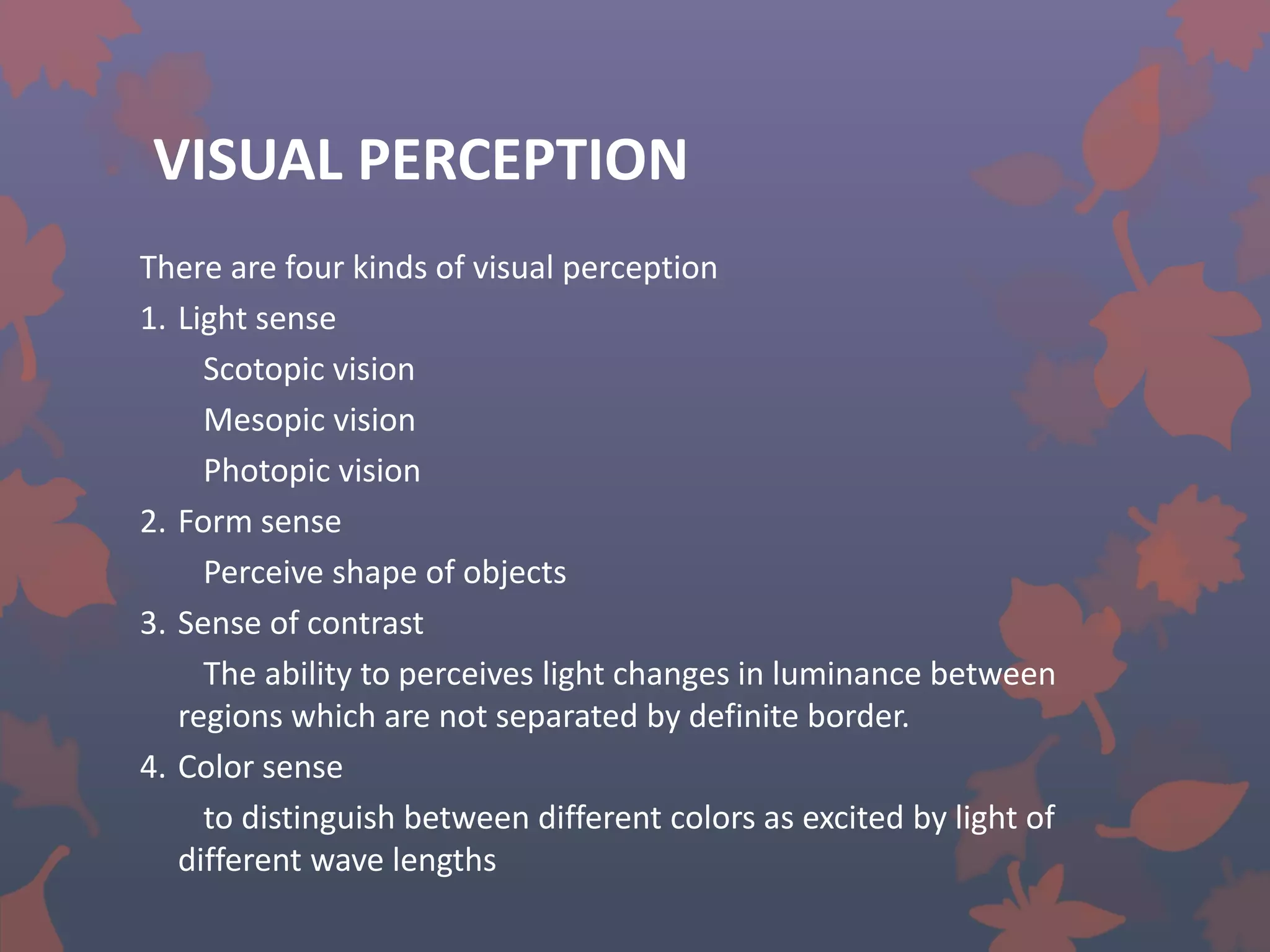 VISUAL PERCEPTION

There are four kinds of visual perception

1. Light sense

Scotopic vision

Mesopic vision

Photopic vision

2. Form sense

Perceive shape of objects

3. Sense of contrast

The ability to perceives light changes in luminance between regions which are not separated by definite border.

4. Color sense

to distinguish between different colors as excited by light of different wave lengths